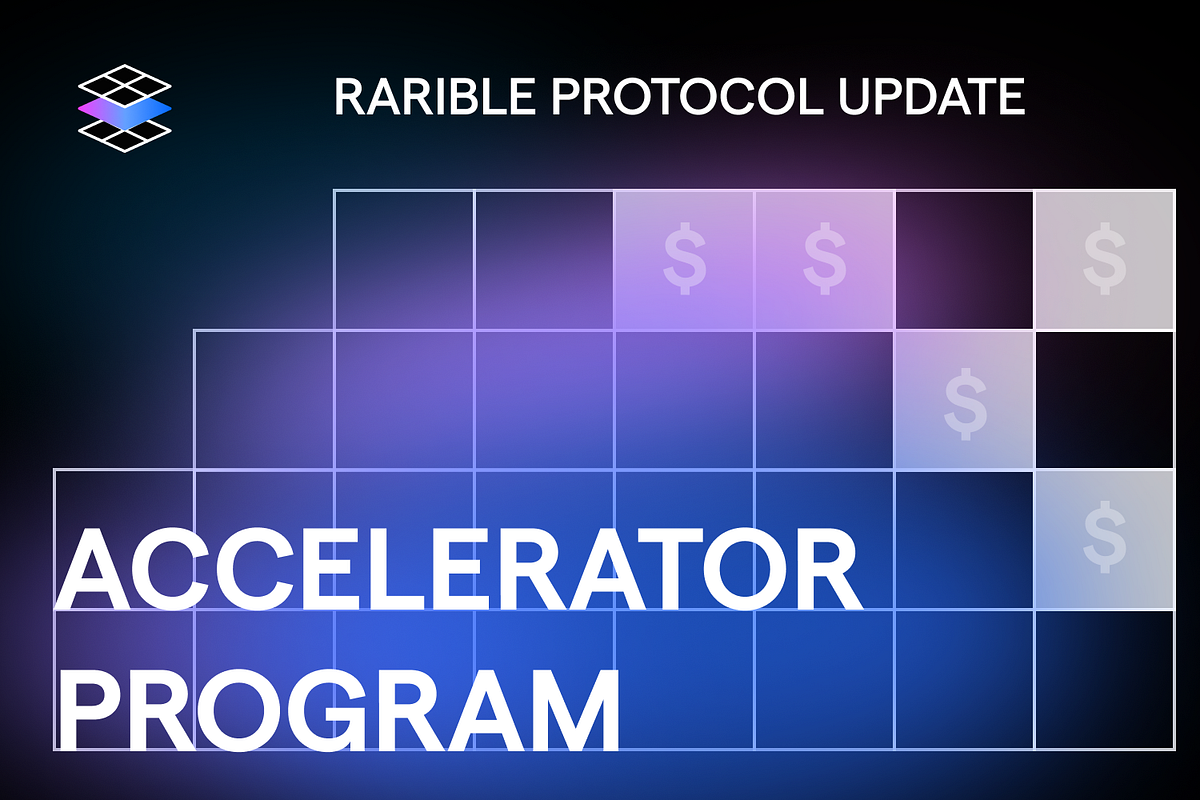 RARIBLE PROTOCOL UPDATE

$ $ $
$
$

ACCELERATOR PROGRAM